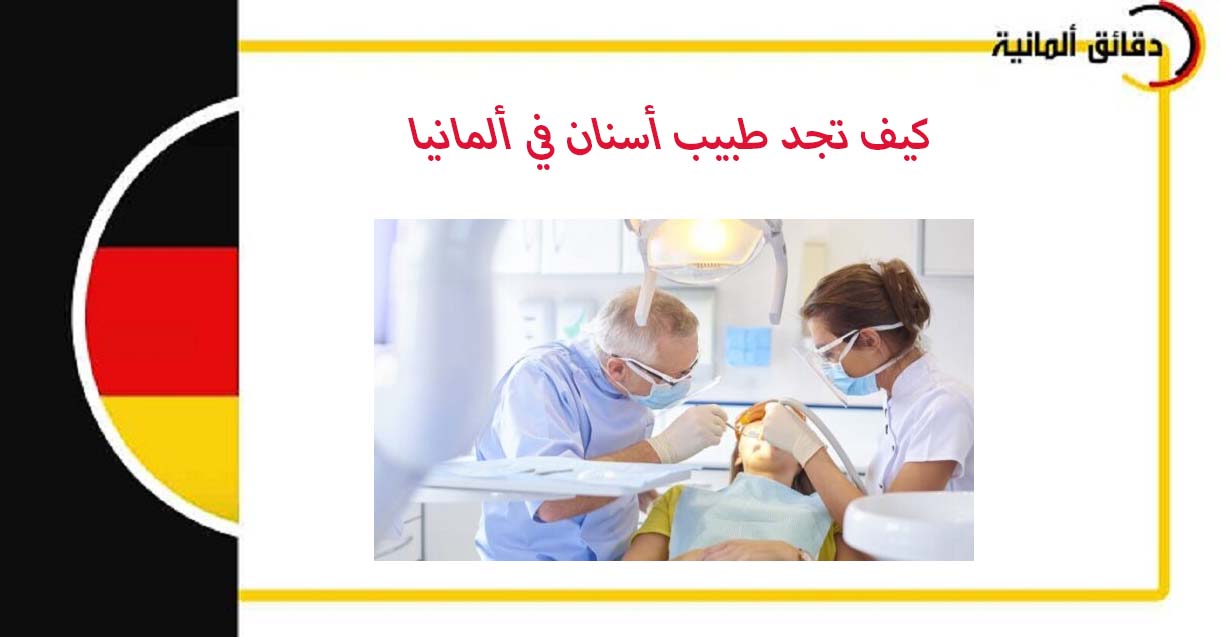 دقائق ألمانية

كيف تجد طبيب أسنان في ألمانيا